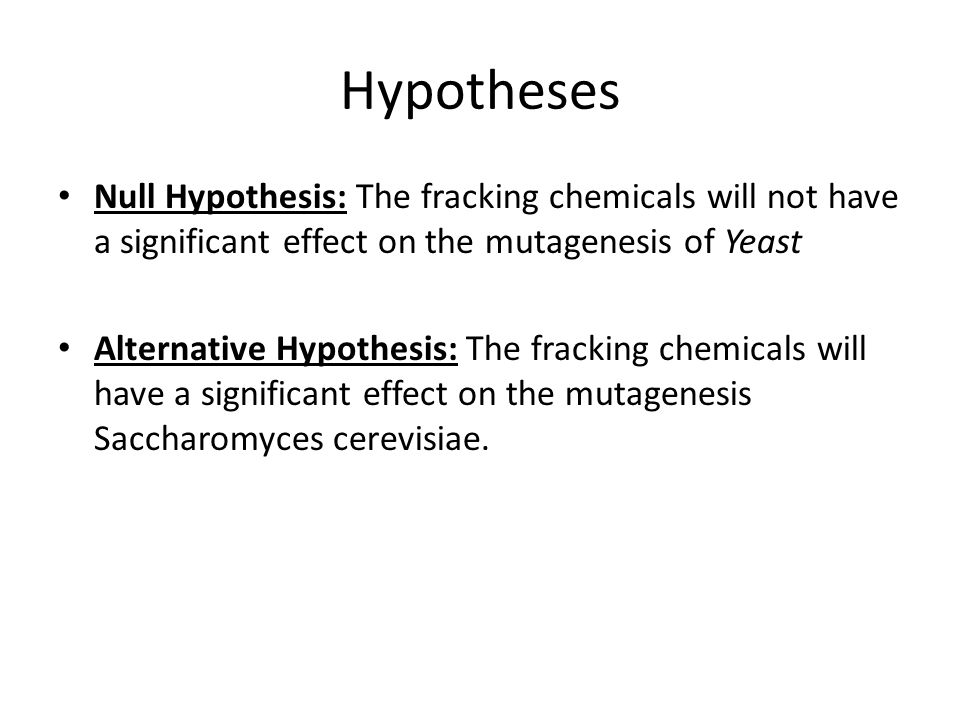 Hypotheses

• Null Hypothesis: The fracking chemicals will not have a significant effect on the mutagenesis of Yeast

• Alternative Hypothesis: The fracking chemicals will have a significant effect on the mutagenesis Saccharomyces cerevisiae.